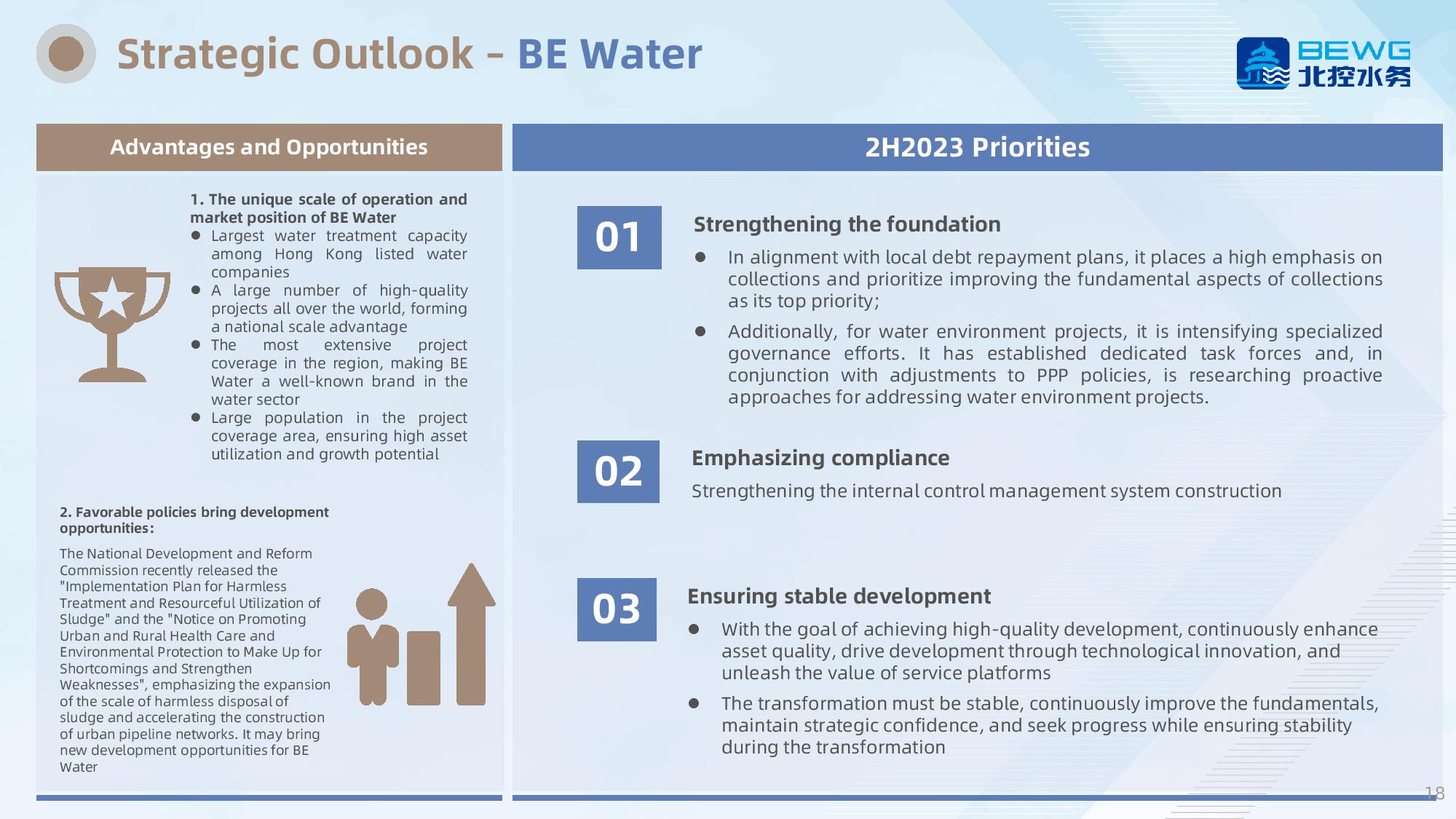 Strategic Outlook – BE Water

BEWG
北控水务

Advantages and Opportunities

1. The unique scale of operation and market position of BE Water
● Largest water treatment capacity among Hong Kong listed water companies
● A large number of high-quality projects all over the world, forming a national scale advantage
● The most extensive project coverage in the region, making BE Water a well-known brand in the water sector
● Large population in the project coverage area, ensuring high asset utilization and growth potential

2. Favorable policies bring development opportunities:

The National Development and Reform Commission recently released the "Implementation Plan for Harmless Treatment and Resourceful Utilization of Sludge" and the "Notice on Promoting Urban and Rural Health Care and Environmental Protection to Make Up for Shortcomings and Strengthen Weaknesses", emphasizing the expansion of the scale of harmless disposal of sludge and accelerating the construction of urban pipeline networks. It may bring new development opportunities for BE Water

2H2023 Priorities

01

Strengthening the foundation

● In alignment with local debt repayment plans, it places a high emphasis on collections and prioritize improving the fundamental aspects of collections as its top priority;

● Additionally, for water environment projects, it is intensifying specialized governance efforts. It has established dedicated task forces and, in conjunction with adjustments to PPP policies, is researching proactive approaches for addressing water environment projects.

02

Emphasizing compliance

Strengthening the internal control management system construction

03

Ensuring stable development

● With the goal of achieving high-quality development, continuously enhance asset quality, drive development through technological innovation, and unleash the value of service platforms

● The transformation must be stable, continuously improve the fundamentals, maintain strategic confidence, and seek progress while ensuring stability during the transformation

18